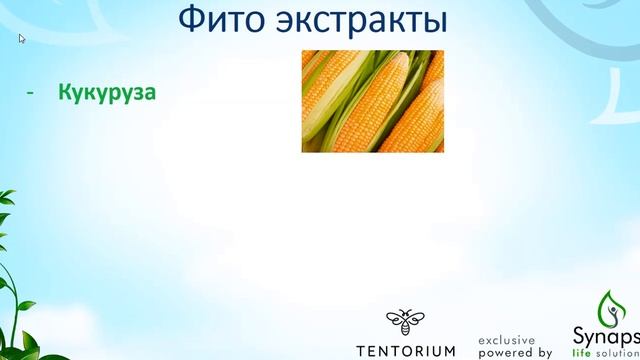 Фито экстракты

- Кукуруза

TENTORIUM

exclusive powered by

Synaps life solution